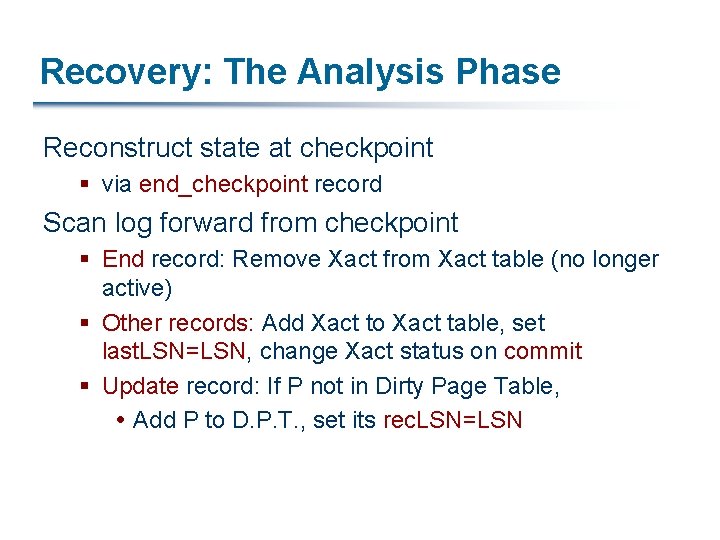 Recovery: The Analysis Phase

Reconstruct state at checkpoint

▪ via end_checkpoint record

Scan log forward from checkpoint

▪ End record: Remove Xact from Xact table (no longer active)

▪ Other records: Add Xact to Xact table, set lastLSN=LSN, change Xact status on commit

▪ Update record: If P not in Dirty Page Table,

• Add P to D.P.T., set its recLSN=LSN